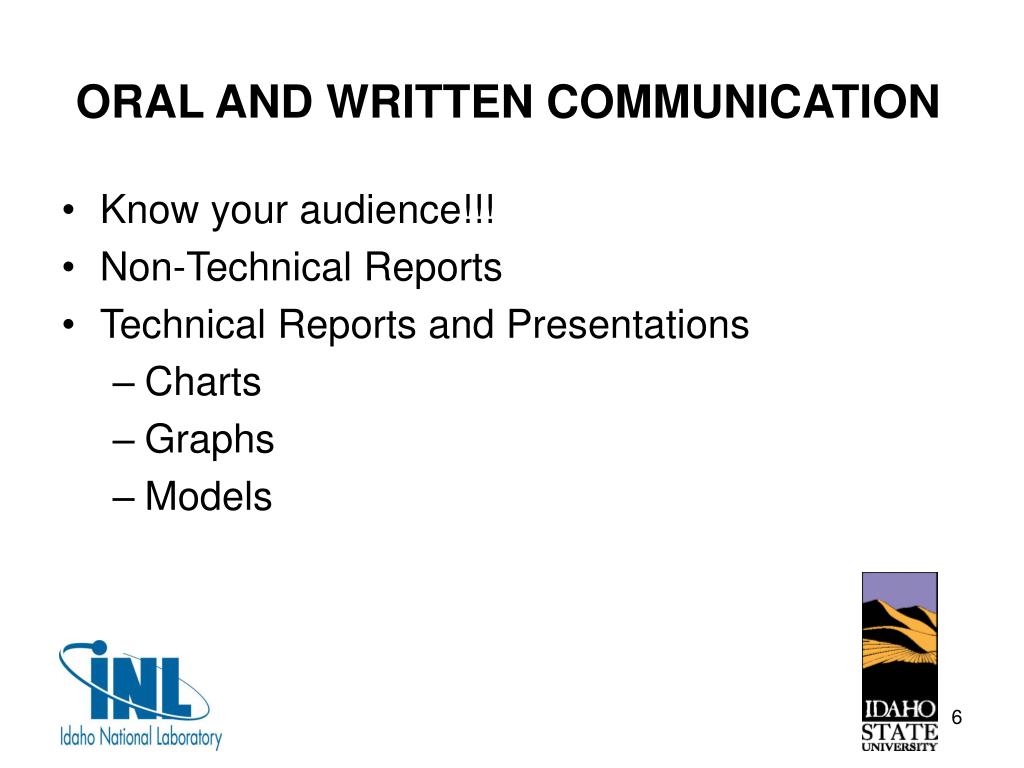 ORAL AND WRITTEN COMMUNICATION

• Know your audience!!!
• Non-Technical Reports
• Technical Reports and Presentations
– Charts
– Graphs
– Models

INL
Idaho National Laboratory

IDAHO
STATE
UNIVERSITY

6